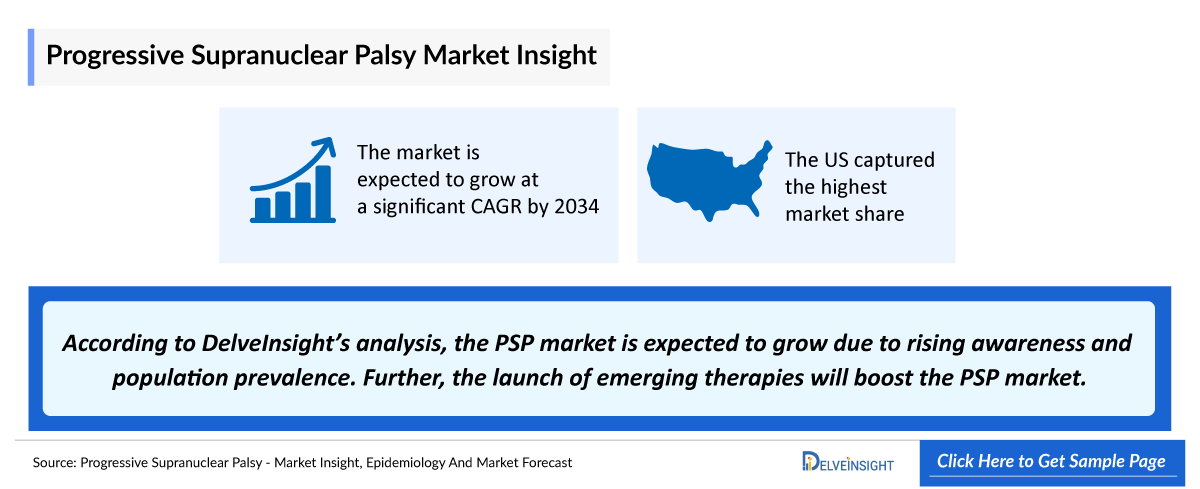 Progressive Supranuclear Palsy Market Insight

The market is expected to grow at a significant CAGR by 2034

The US captured the highest market share

According to DelveInsight's analysis, the PSP market is expected to grow due to rising awareness and population prevalence. Further, the launch of emerging therapies will boost the PSP market.

Source: Progressive Supranuclear Palsy - Market Insight, Epidemiology And Market Forecast

DELVEINSIGHT

Click Here to Get Sample Page